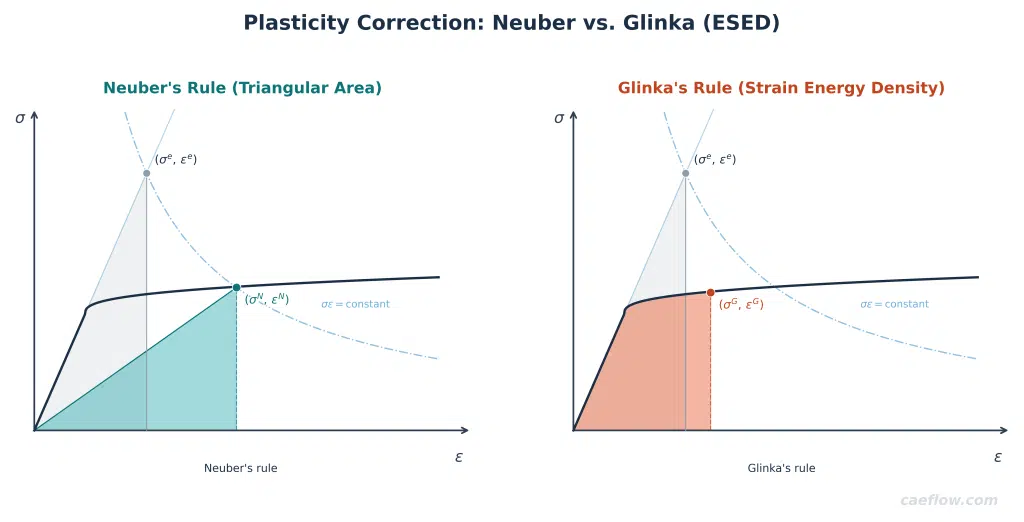 Plasticity Correction: Neuber vs. Glinka (ESED)

Neuber's Rule (Triangular Area)

$\sigma$

$(\sigma^e, \varepsilon^e)$

$(\sigma^N, \varepsilon^N)$

$\sigma\varepsilon = \text{constant}$

$\varepsilon$

Neuber's rule

Glinka's Rule (Strain Energy Density)

$\sigma$

$(\sigma^e, \varepsilon^e)$

$(\sigma^G, \varepsilon^G)$

$\sigma\varepsilon = \text{constant}$

$\varepsilon$

Glinka's rule

caeflow.com